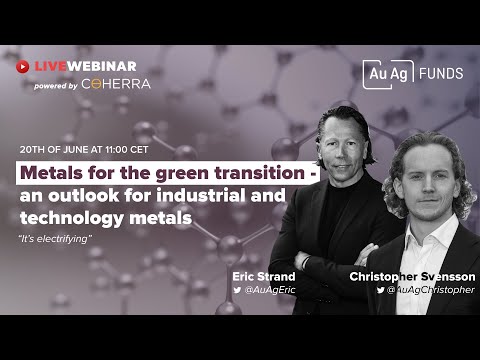 LIVEWEBINAR
powered by COHERRA

Au Ag FUNDS

20TH OF JUNE AT 11:00 CET

Metals for the green transition - an outlook for industrial and technology metals

"It's electrifying"

Eric Strand
@AuAgEric

Christopher Svensson
@AuAgChristopher